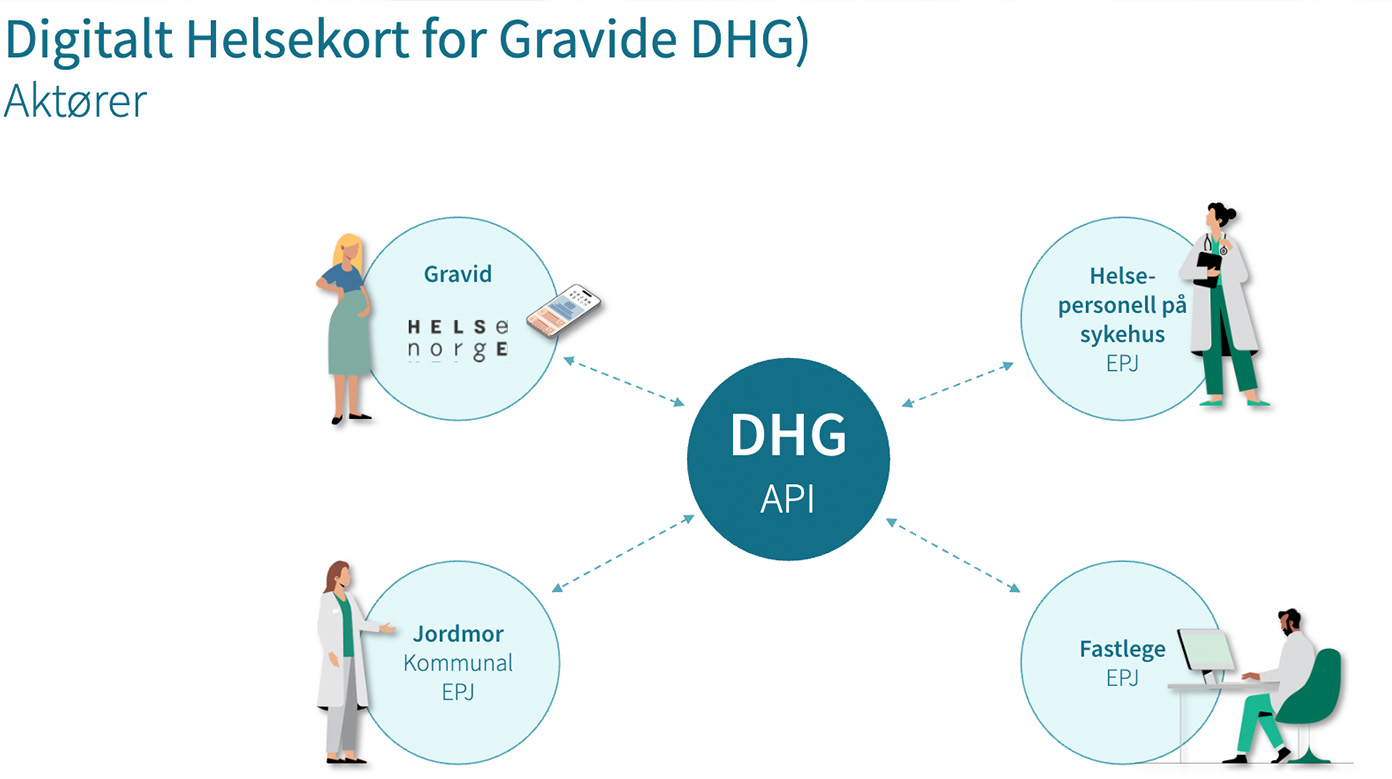 Digitalt Helsekort for Gravide DHG)
Aktører

Gravid
HELSe
norgE

Helsepersonell på sykehus
EPJ

DHG
API

Jordmor
Kommunal
EPJ

Fastlege
EPJ